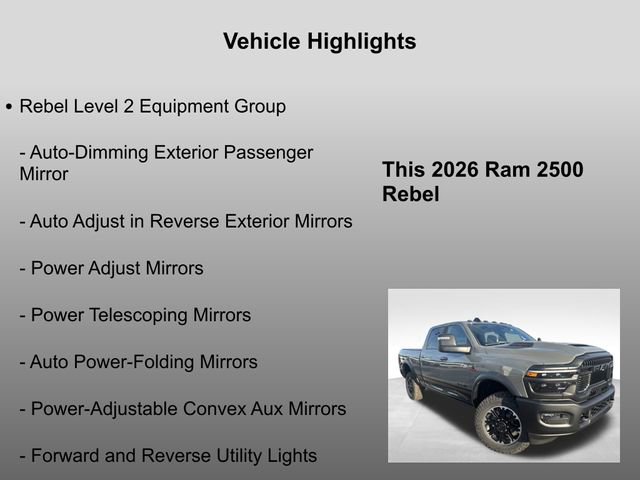 Vehicle Highlights

• Rebel Level 2 Equipment Group

- Auto-Dimming Exterior Passenger Mirror

- Auto Adjust in Reverse Exterior Mirrors

- Power Adjust Mirrors

- Power Telescoping Mirrors

- Auto Power-Folding Mirrors

- Power-Adjustable Convex Aux Mirrors

- Forward and Reverse Utility Lights

This 2026 Ram 2500 Rebel